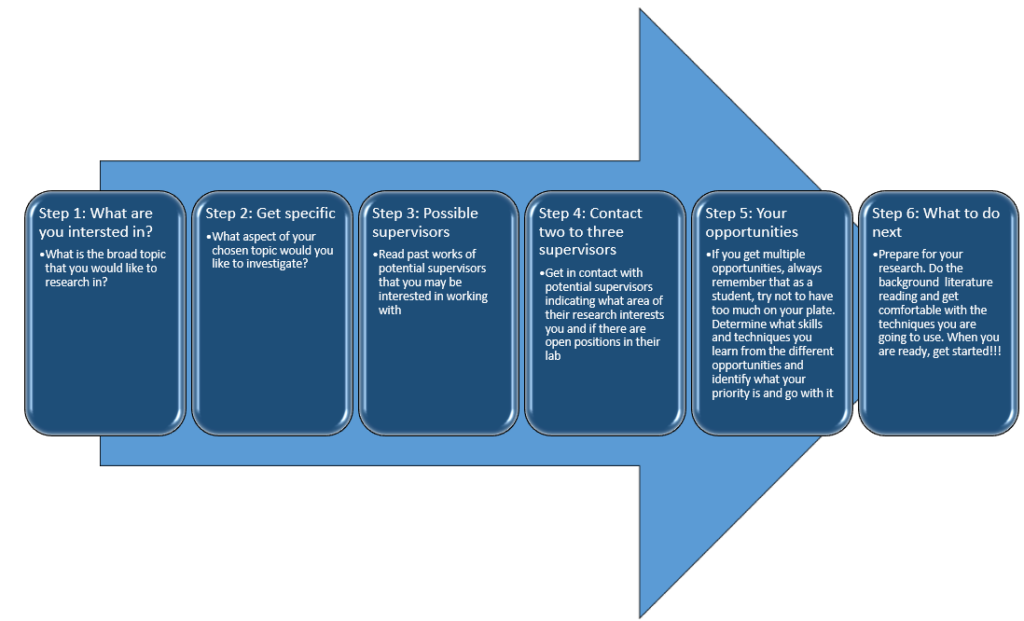 Step 1: What are you intersted in?

•What is the broad topic that you would like to research in?

Step 2: Get specific

•What aspect of your chosen topic would you like to investigate?

Step 3: Possible supervisors

•Read past works of potential supervisors that you may be interested in working with

Step 4: Contact two to three supervisors

•Get in contact with potential supervisors indicating what area of their research interests you and if there are open positions in their lab

Step 5: Your opportunities

•If you get multiple opportunities, always remember that as a student, try not to have too much on your plate. Determine what skills and techniques you learn from the different opportunities and identify what your priority is and go with it

Step 6: What to do next

•Prepare for your research. Do the background literature reading and get comfortable with the techniques you are going to use. When you are ready, get started!!!